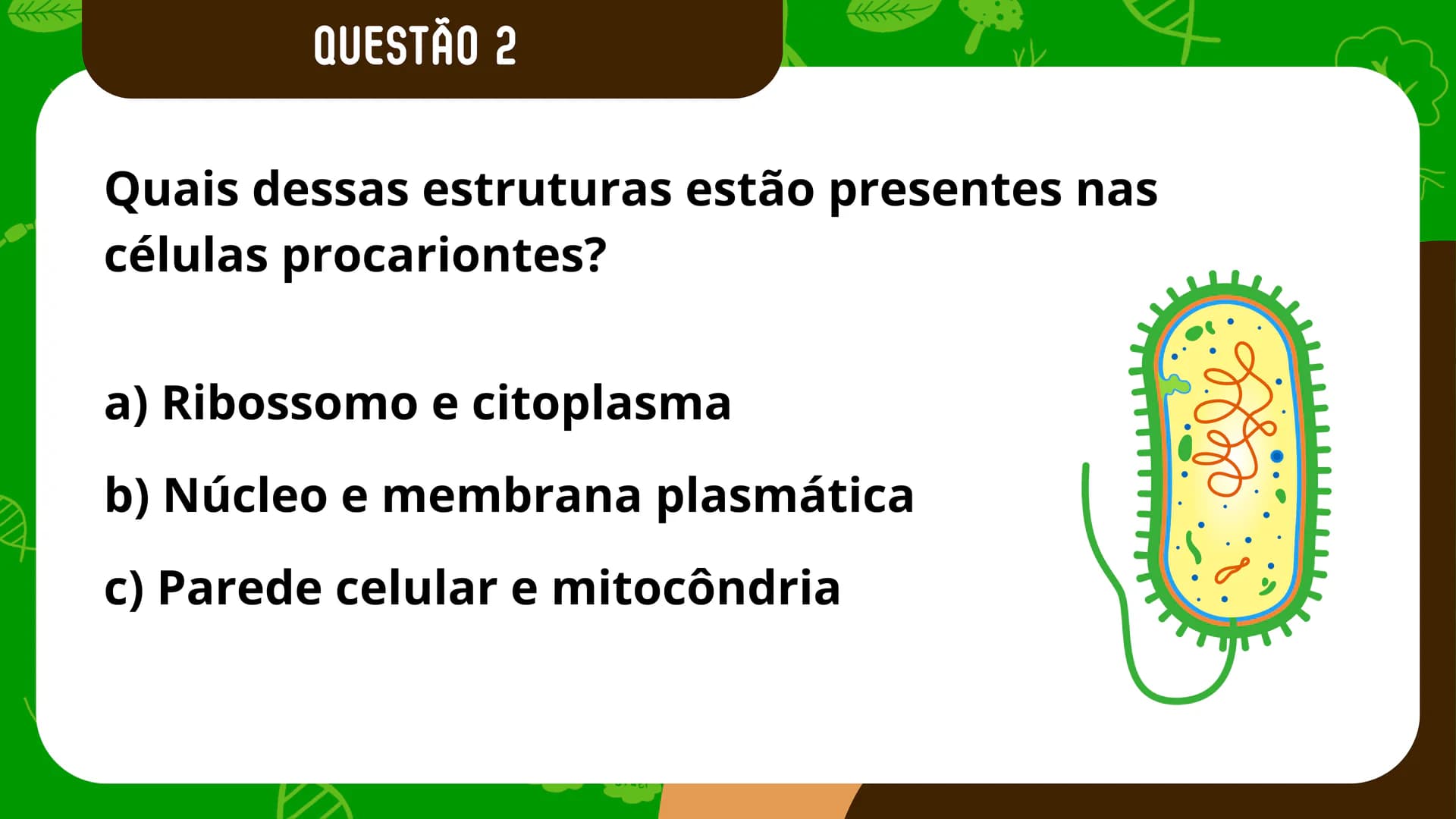 QUESTÃO 2

Quais dessas estruturas estão presentes nas células procariontes?

a) Ribossomo e citoplasma

b) Núcleo e membrana plasmática

c) Parede celular e mitocôndria